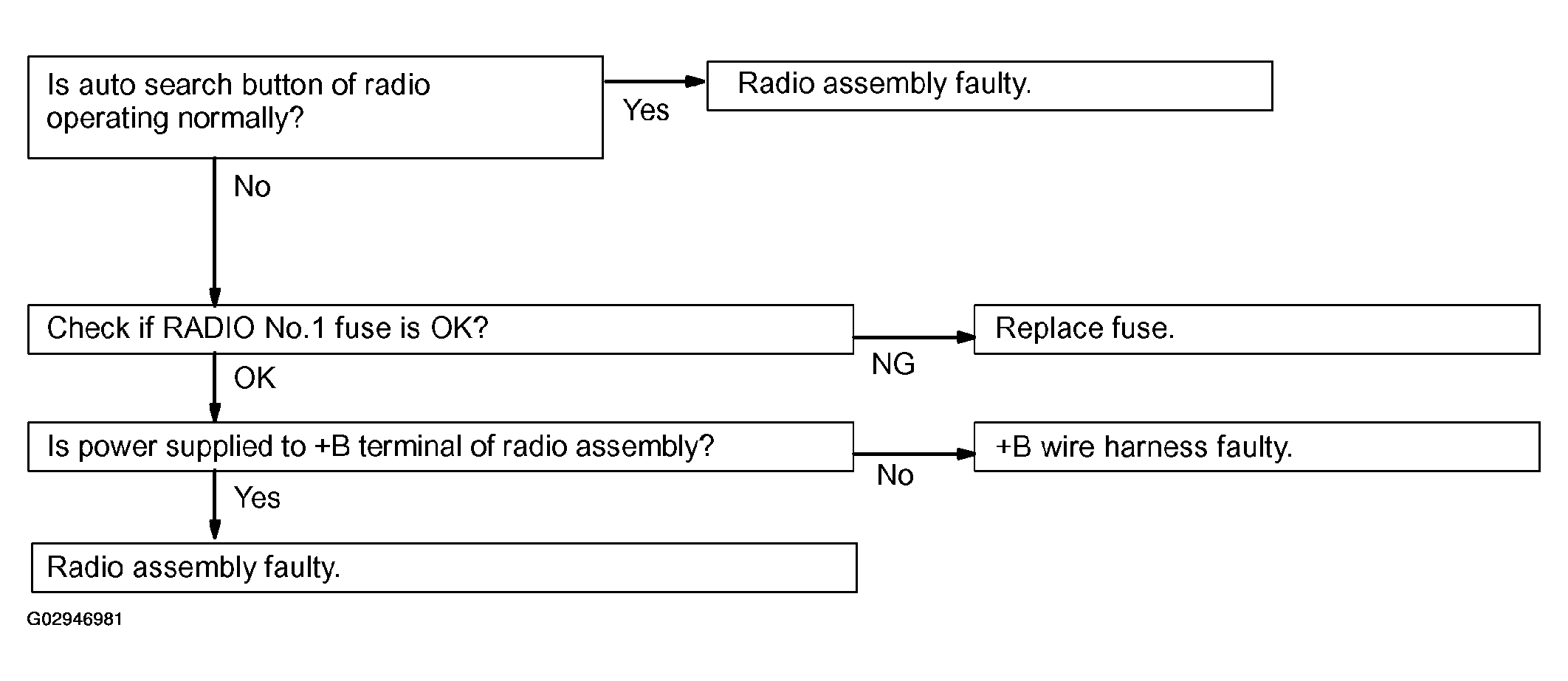 Is auto search button of radio operating normally?

Yes

Radio assembly faulty.

No

Check if RADIO No.1 fuse is OK?

NG

Replace fuse.

OK

Is power supplied to +B terminal of radio assembly?

No

+B wire harness faulty.

Yes

Radio assembly faulty.

G02946981